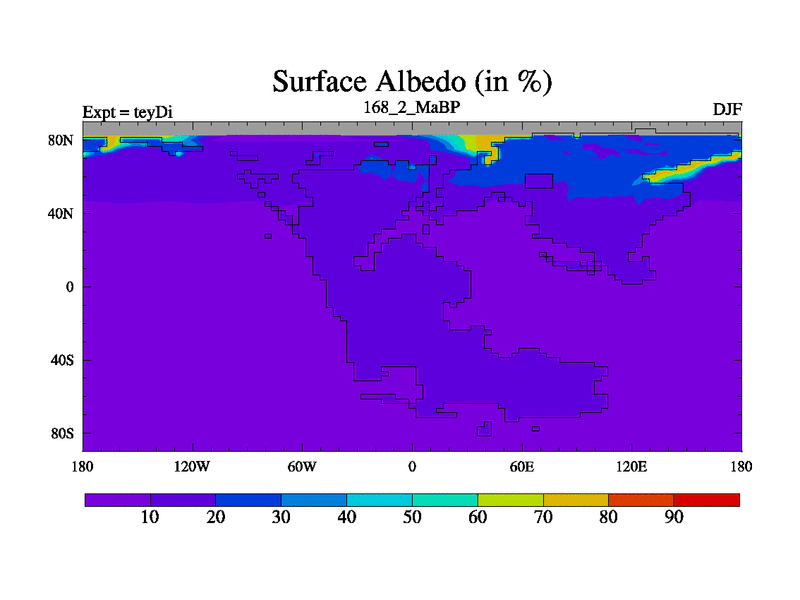 Surface Albedo (in %)

Expt = teyDi

168_2_MaBP

DJF

80N

40N

0

40S

80S

180

120W

60W

0

60E

120E

180

10

20

30

40

50

60

70

80

90